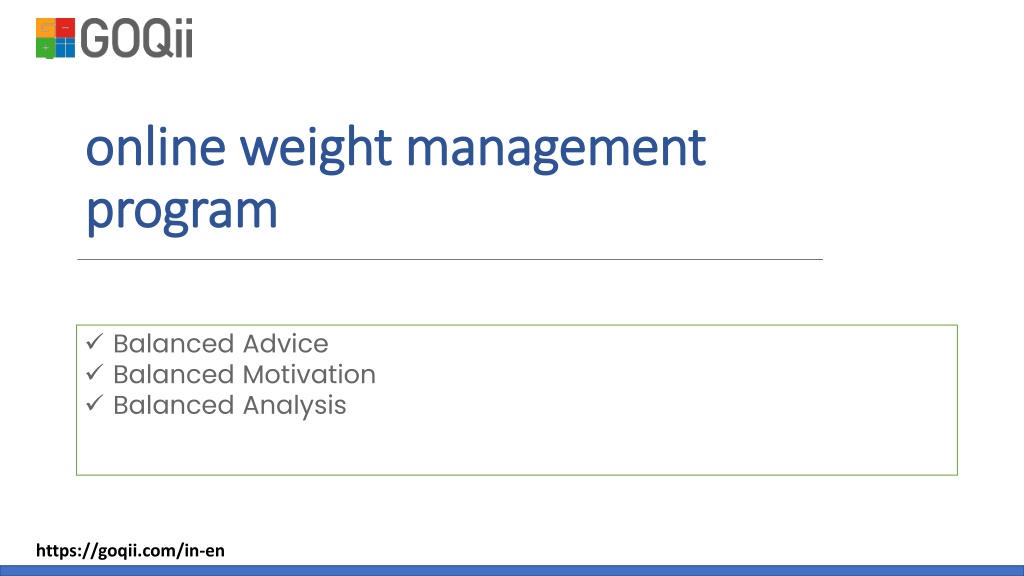 GOQii

online weight management program

✓ Balanced Advice
✓ Balanced Motivation
✓ Balanced Analysis

https://goqii.com/in-en